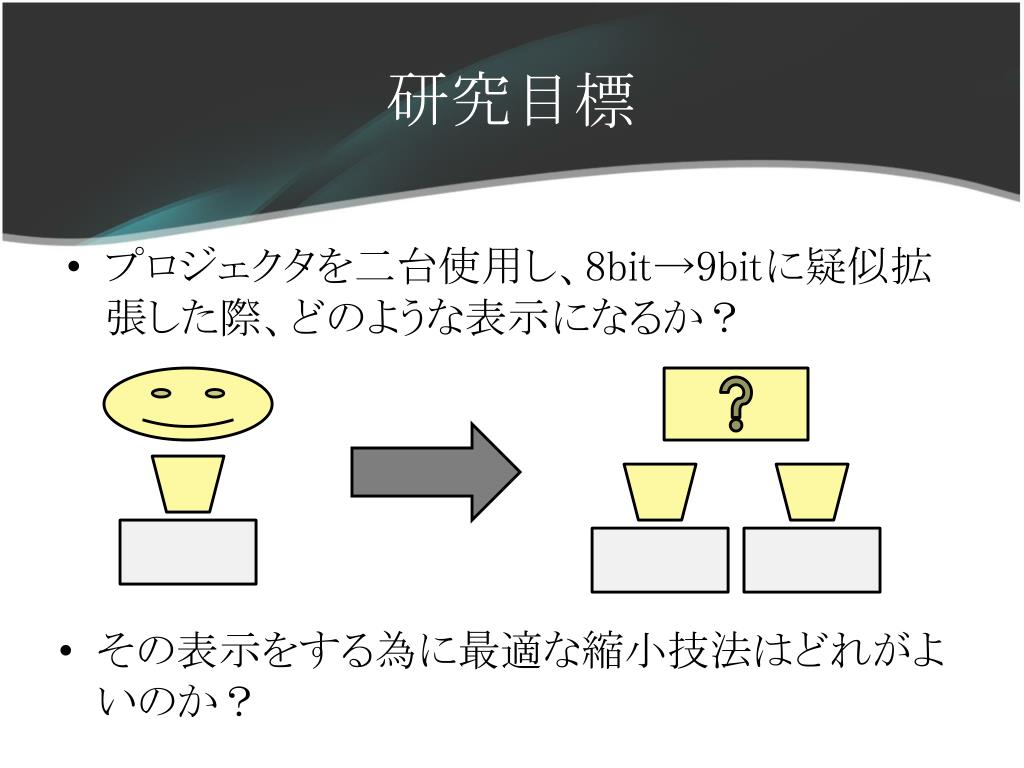 研究目標

• プロジェクタを二台使用し、8bit→9bitに疑似拡張した際、どのような表示になるか？

?

• その表示をする為に最適な縮小技法はどれがよいのか？